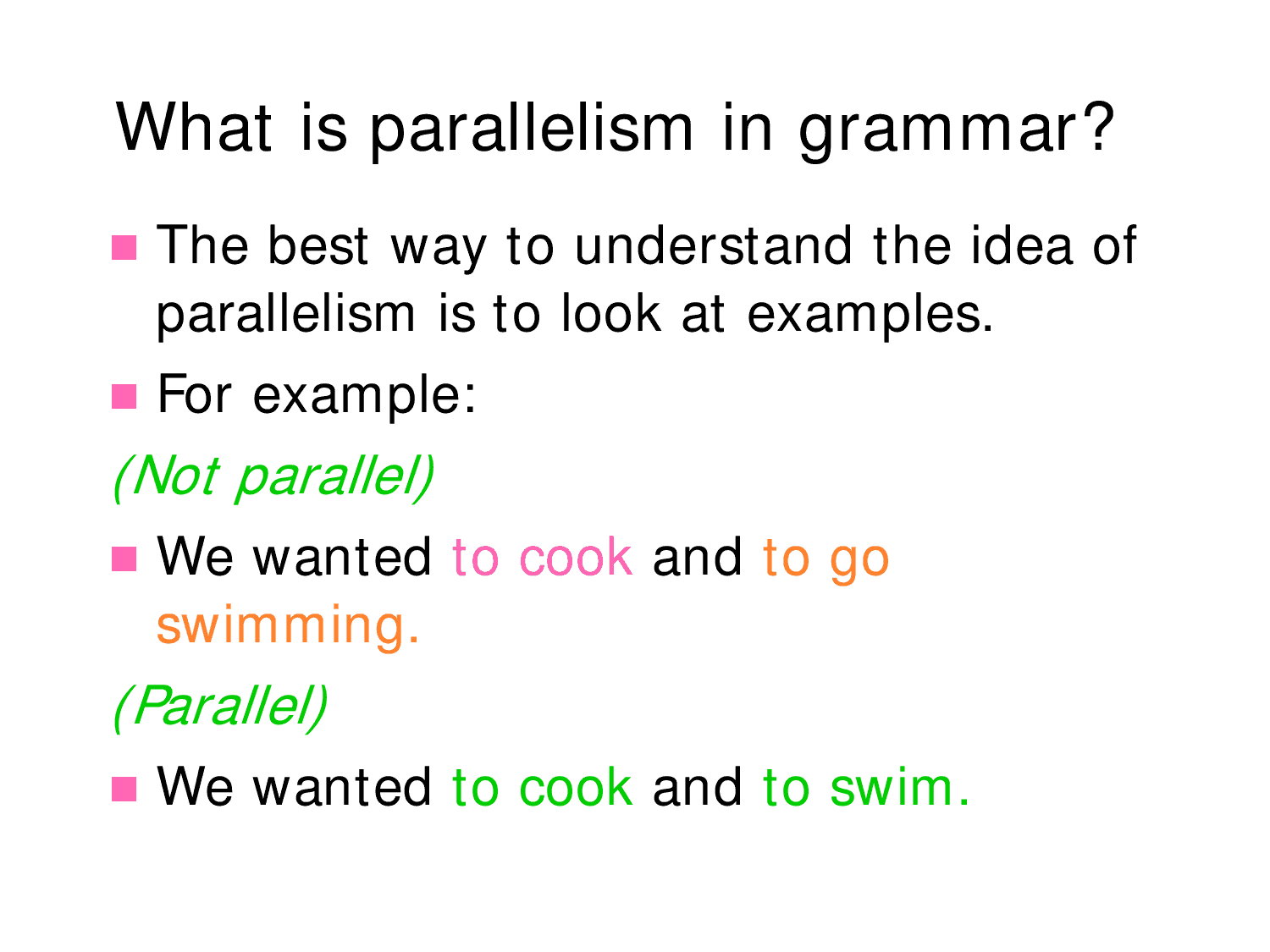 What is parallelism in grammar?

The best way to understand the idea of parallelism is to look at examples.

For example:

(Not parallel)

We wanted to cook and to go swimming.

(Parallel)

We wanted to cook and to swim.